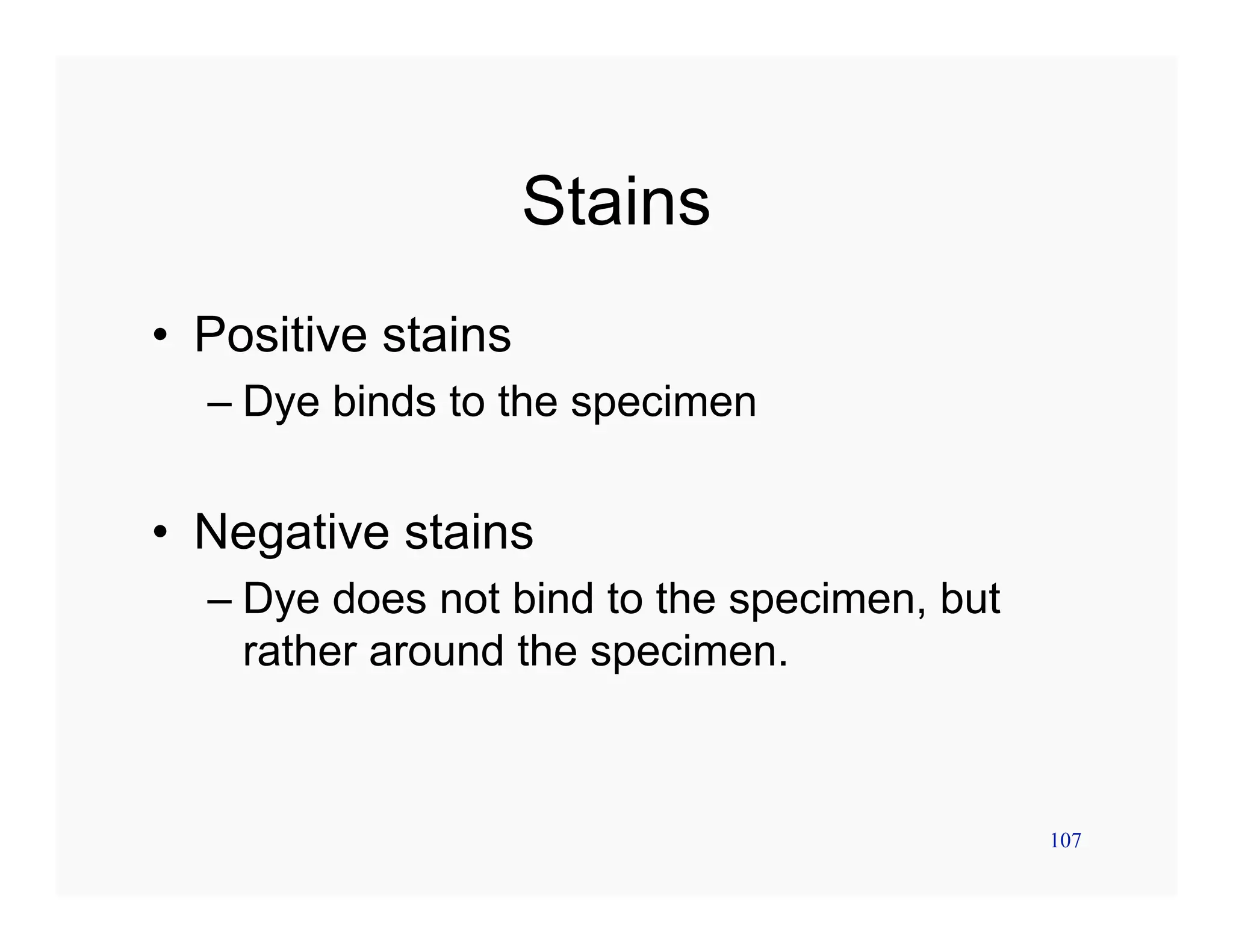 Stains

• Positive stains
– Dye binds to the specimen

• Negative stains
– Dye does not bind to the specimen, but rather around the specimen.

107